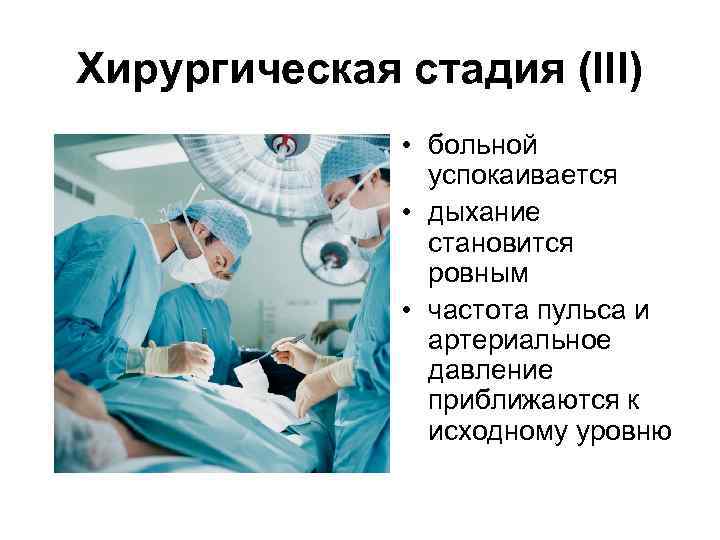 Хирургическая стадия (III)

• больной успокаивается
• дыхание становится ровным
• частота пульса и артериальное давление приближаются к исходному уровню